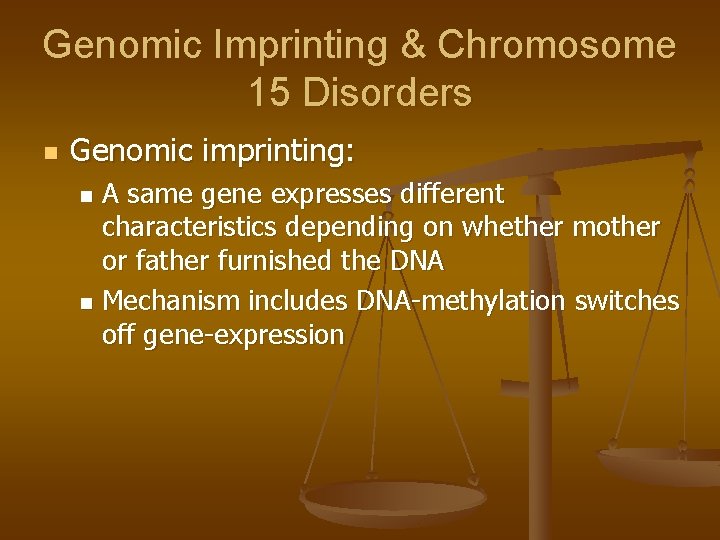 Genomic Imprinting & Chromosome 15 Disorders

Genomic imprinting:

A same gene expresses different characteristics depending on whether mother or father furnished the DNA

Mechanism includes DNA-methylation switches off gene-expression